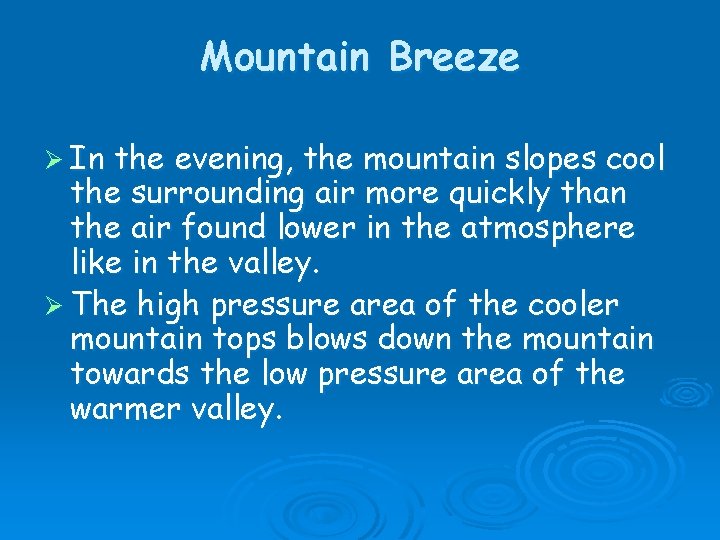 Mountain Breeze

➢ In the evening, the mountain slopes cool the surrounding air more quickly than the air found lower in the atmosphere like in the valley.

➢ The high pressure area of the cooler mountain tops blows down the mountain towards the low pressure area of the warmer valley.